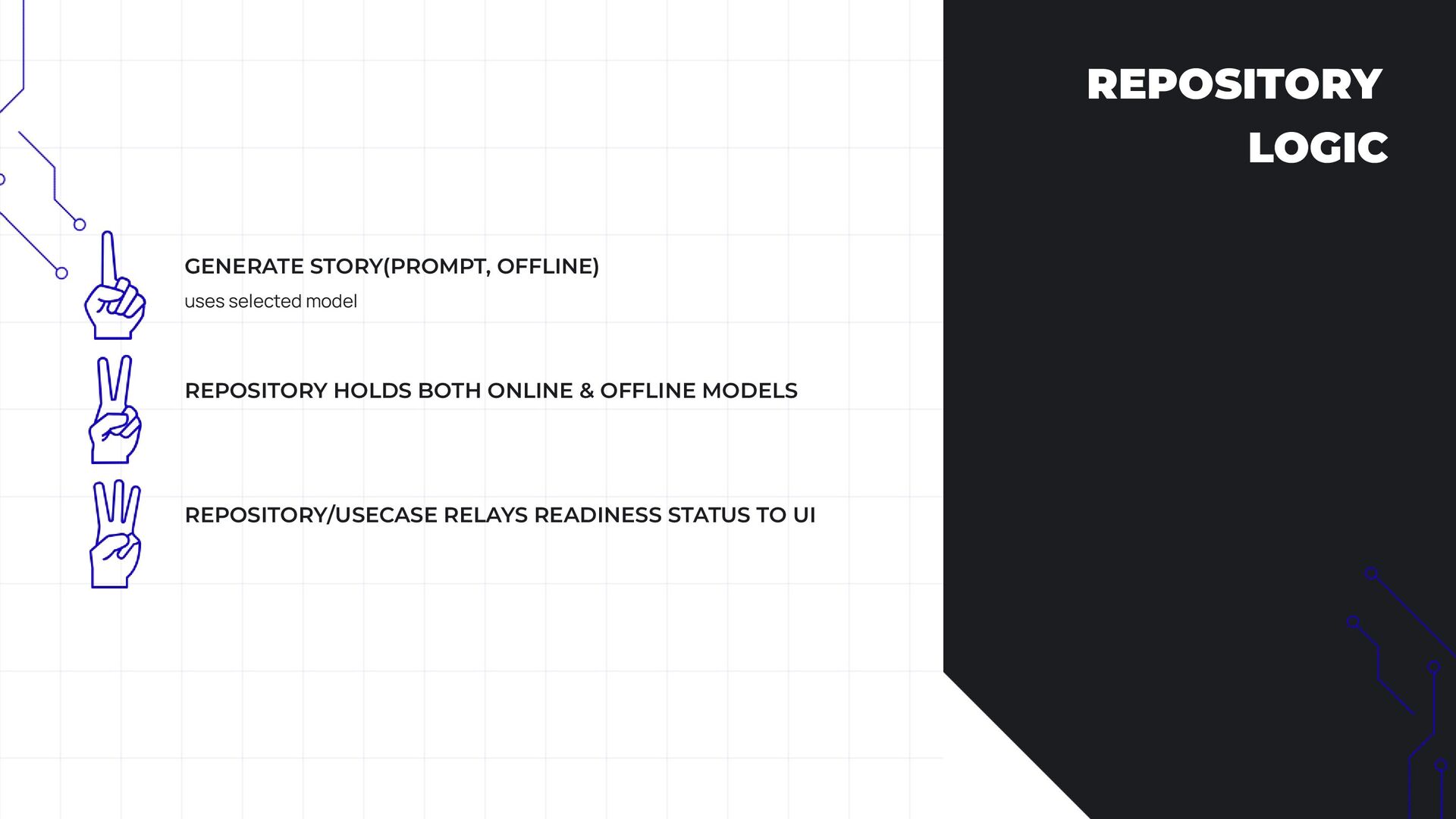 REPOSITORY LOGIC

GENERATE STORY(PROMPT, OFFLINE)

uses selected model

REPOSITORY HOLDS BOTH ONLINE & OFFLINE MODELS

REPOSITORY/USECASE RELAYS READINESS STATUS TO UI